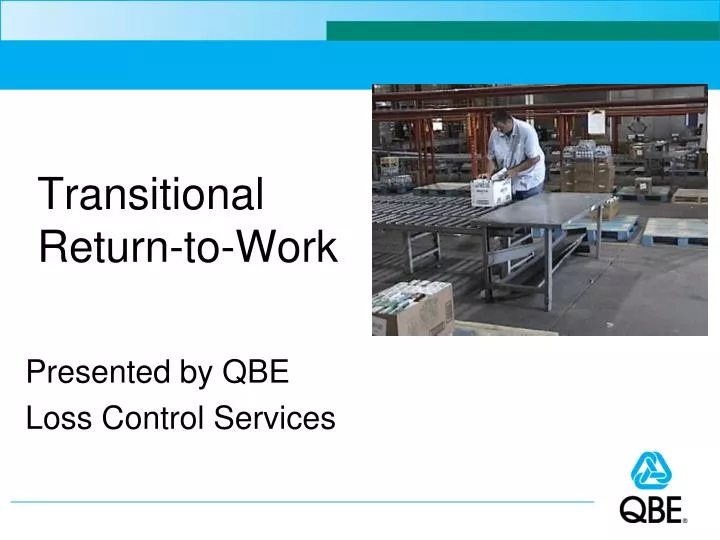 Transitional Return-to-Work

Presented by QBE
Loss Control Services

QBE